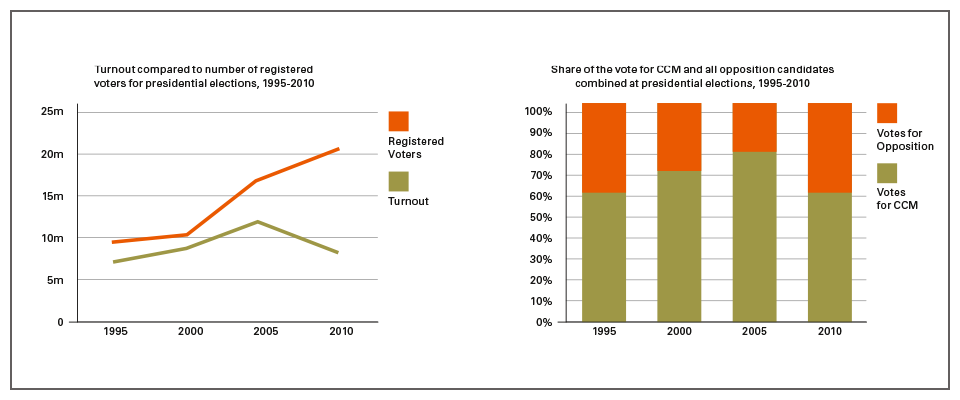 Turnout compared to number of registered voters for presidential elections, 1995-2010

25m
20m
15m
10m
5m
0

1995
2000
2005
2010

Registered Voters

Turnout

Share of the vote for CCM and all opposition candidates combined at presidential elections, 1995-2010

100%
90%
80%
70%
60%
50%
40%
30%
20%
10%
0%

1995
2000
2005
2010

Votes for Opposition

Votes for CCM